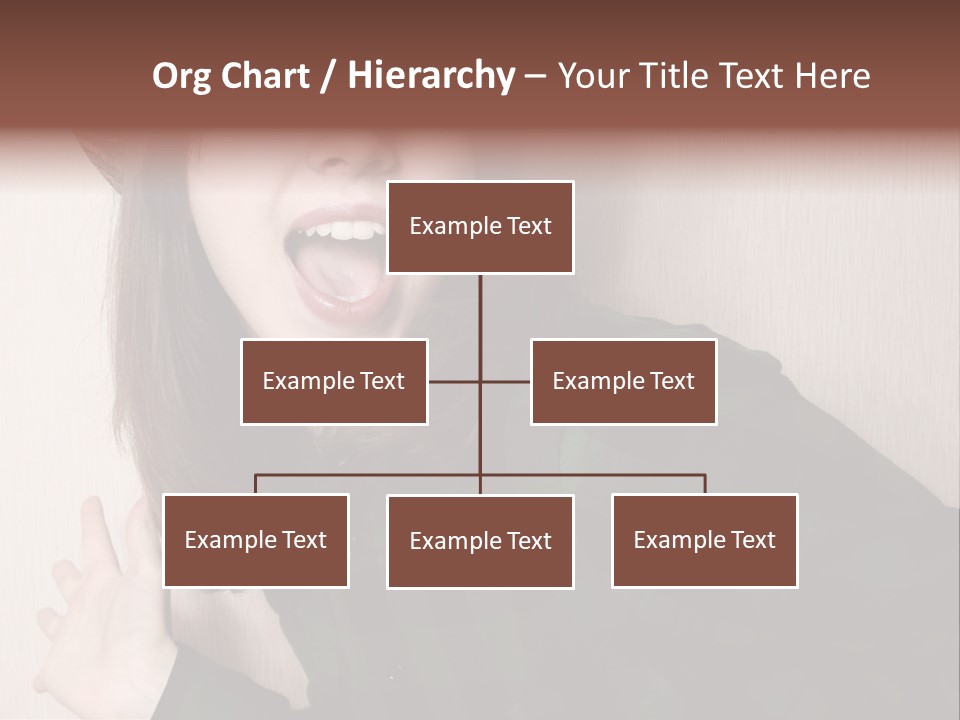 Org Chart / Hierarchy – Your Title Text Here

Example Text

Example Text

Example Text

Example Text

Example Text

Example Text